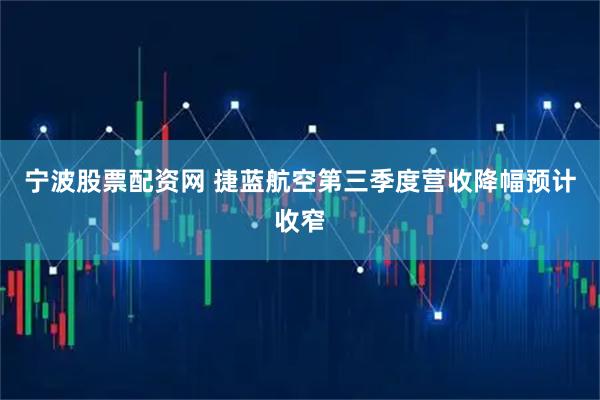 宁波股票配资网 捷蓝航空第三季度营收降幅预计收窄